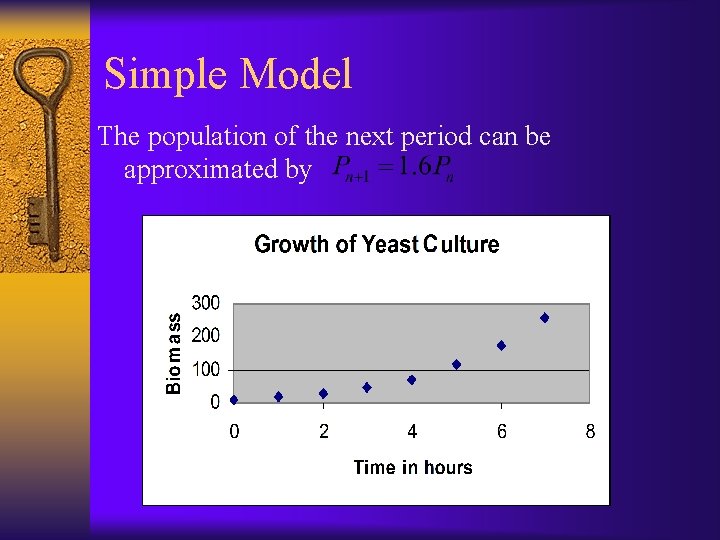 Simple Model

The population of the next period can be approximated by $P_{n+1} = 1.6P_n$

Growth of Yeast Culture

Biomass

300
200
100
0

0 2 4 6 8

Time in hours